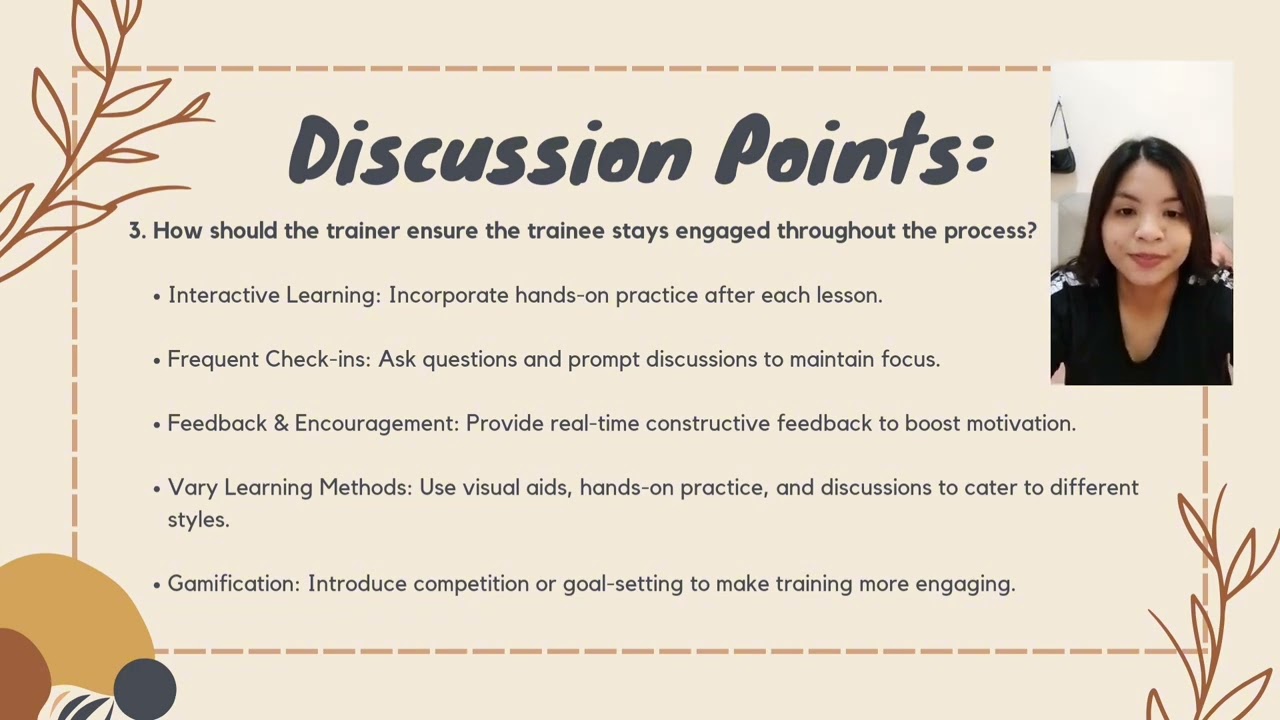 Discussion Points:

3. How should the trainer ensure the trainee stays engaged throughout the process?

• Interactive Learning: Incorporate hands-on practice after each lesson.

• Frequent Check-ins: Ask questions and prompt discussions to maintain focus.

• Feedback & Encouragement: Provide real-time constructive feedback to boost motivation.

• Vary Learning Methods: Use visual aids, hands-on practice, and discussions to cater to different styles.

• Gamification: Introduce competition or goal-setting to make training more engaging.